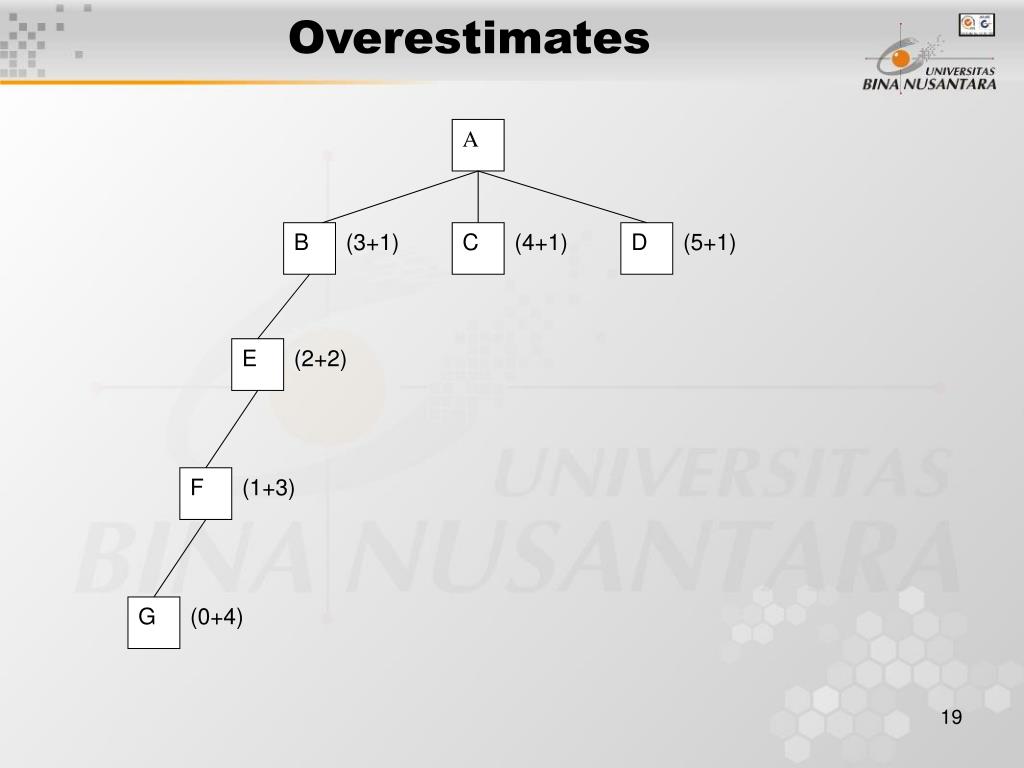 Overestimates

UNIVERSITAS
BINA NUSANTARA

A

B (3+1)

C (4+1)

D (5+1)

E (2+2)

F (1+3)

G (0+4)

UNIVERSITAS
BINA NUSANTARA

19